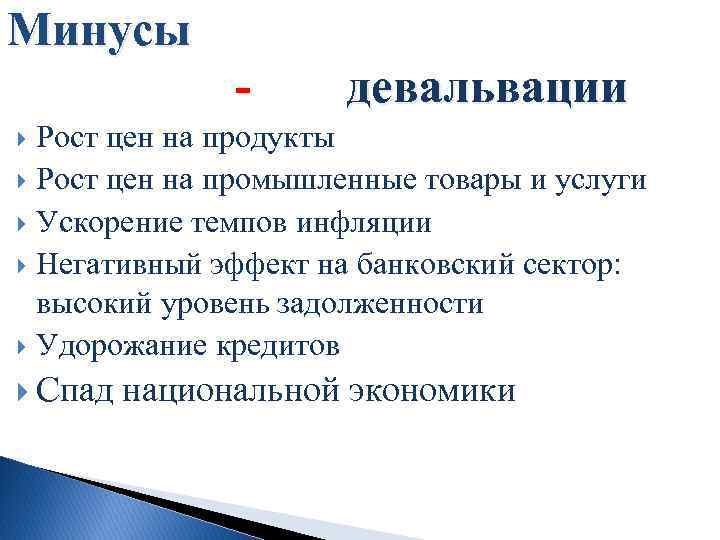 Минусы

- девальвации

Рост цен на продукты

Рост цен на промышленные товары и услуги

Ускорение темпов инфляции

Негативный эффект на банковский сектор: высокий уровень задолженности

Удорожание кредитов

Спад национальной экономики